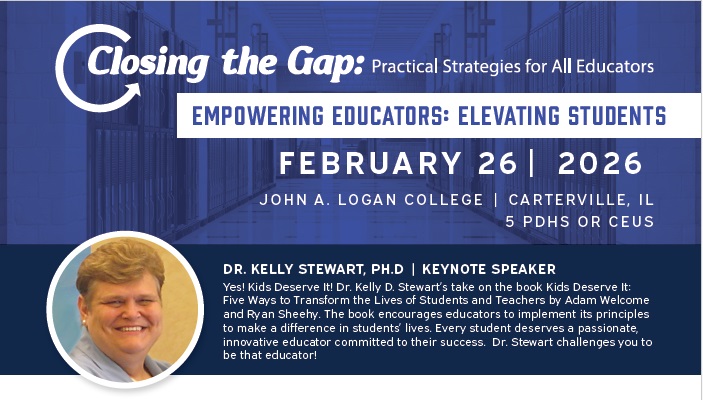 Closing the Gap: Practical Strategies for All Educators

EMPOWERING EDUCATORS: ELEVATING STUDENTS

FEBRUARY 26 | 2026

JOHN A. LOGAN COLLEGE | CARTERVILLE, IL
5 PDHS OR CEUS

DR. KELLY STEWART, PH.D | KEYNOTE SPEAKER

Yes! Kids Deserve It! Dr. Kelly D. Stewart's take on the book Kids Deserve It: Five Ways to Transform the Lives of Students and Teachers by Adam Welcome and Ryan Sheehy. The book encourages educators to implement its principles to make a difference in students' lives. Every student deserves a passionate, innovative educator committed to their success. Dr. Stewart challenges you to be that educator!